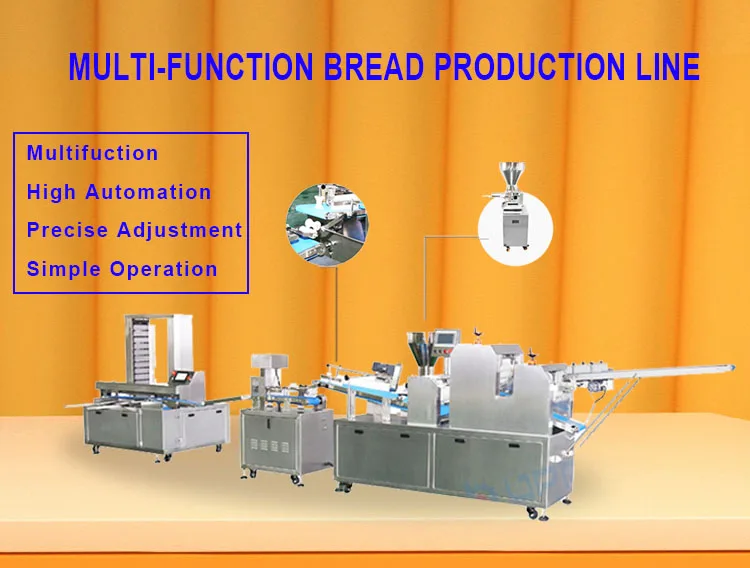 MULTI-FUNCTION BREAD PRODUCTION LINE

Multifuction
High Automation
Precise Adjustment
Simple Operation